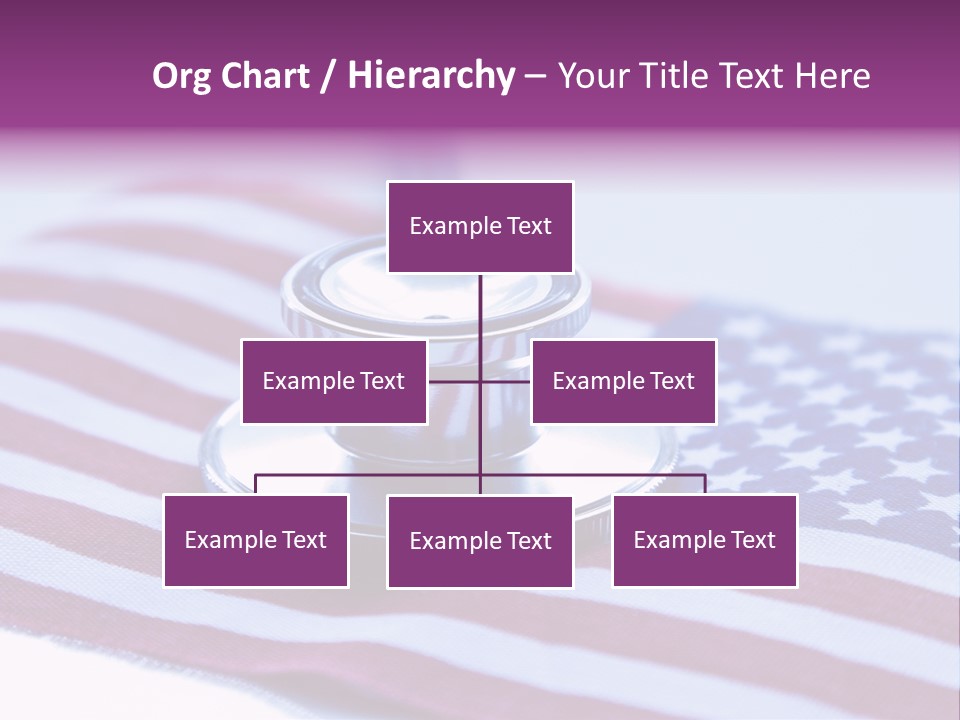 Org Chart / Hierarchy – Your Title Text Here

Example Text

Example Text

Example Text

Example Text

Example Text

Example Text